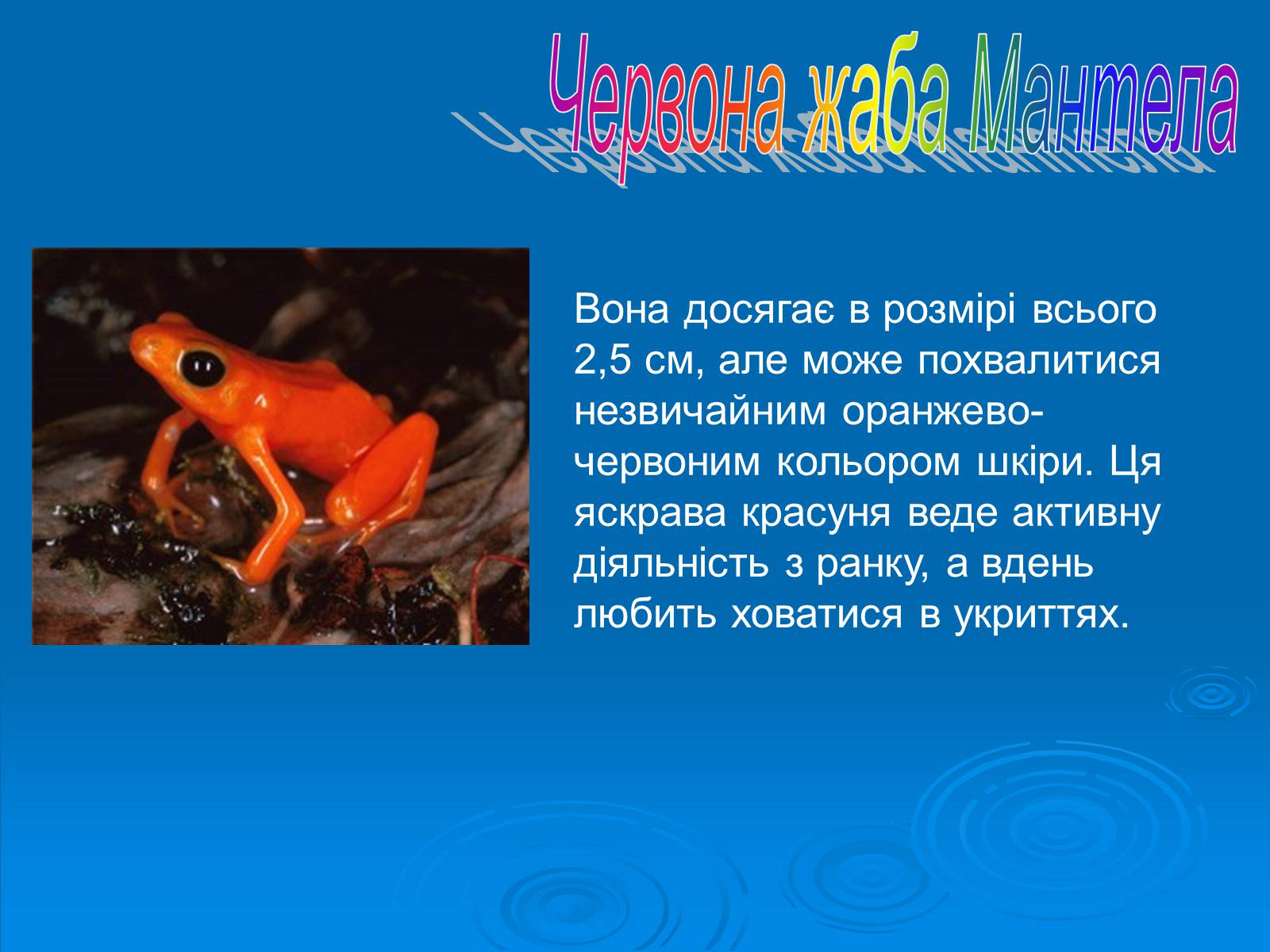 Червона жаба Мантела

Вона досягає в розмірі всього 2,5 см, але може похвалитися незвичайним оранжево-червоним кольором шкіри. Ця яскрава красуня веде активну діяльність з ранку, а вдень любить ховатися в укриттях.